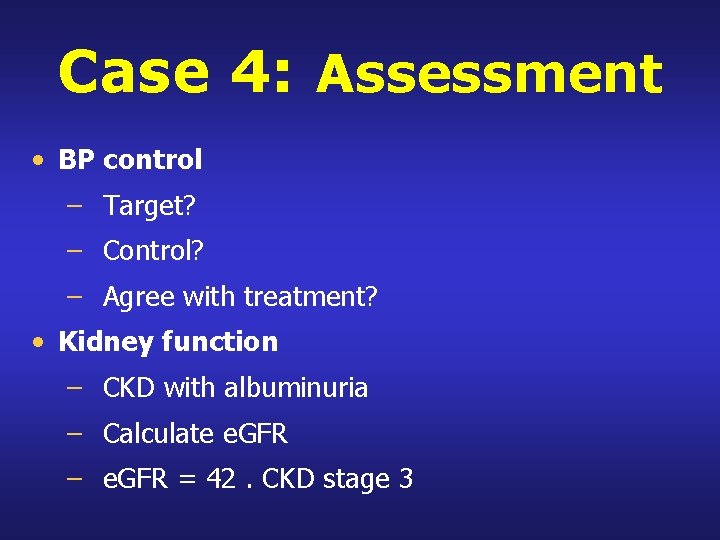 Case 4: Assessment

• BP control
 – Target?
 – Control?
 – Agree with treatment?
• Kidney function
 – CKD with albuminuria
 – Calculate eGFR
 – eGFR = 42 . CKD stage 3